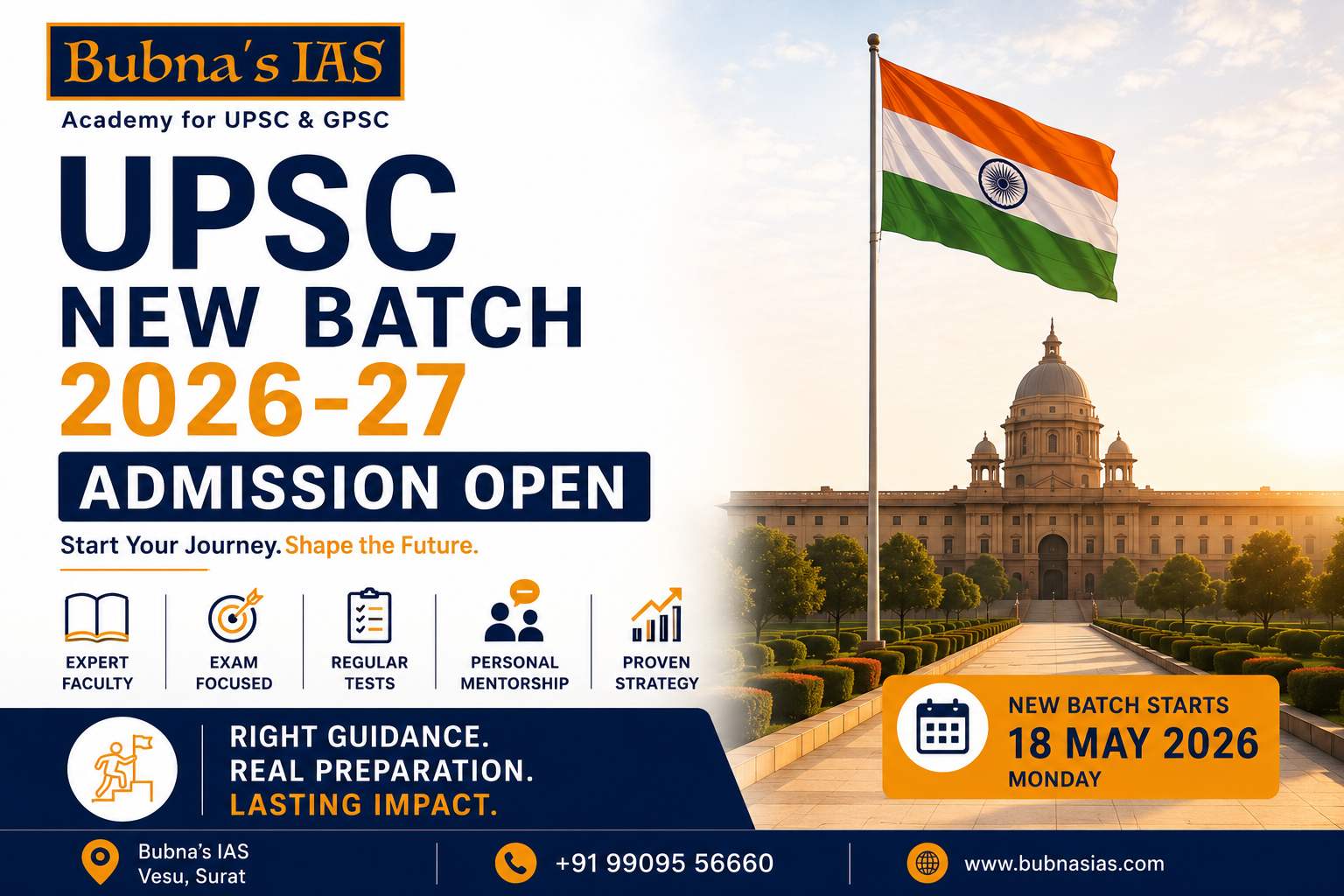 Bubna's IAS

Academy for UPSC & GPSC

UPSC
NEW BATCH
2026-27

ADMISSION OPEN

Start Your Journey. Shape the Future.

EXPERT FACULTY

EXAM FOCUSED

REGULAR TESTS

PERSONAL MENTORSHIP

PROVEN STRATEGY

RIGHT GUIDANCE.
REAL PREPARATION.
LASTING IMPACT.

NEW BATCH STARTS
18 MAY 2026
MONDAY

Bubna's IAS
Vesu, Surat

+91 99095 56660

www.bubnasias.com